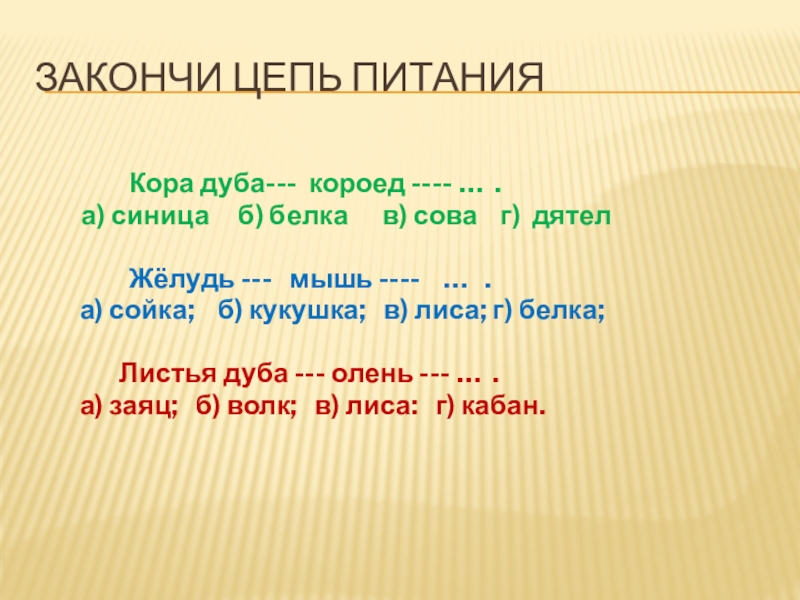 ЗАКОНЧИ ЦЕПЬ ПИТАНИЯ

Кора дуба--- короед ---- … .
а) синица б) белка в) сова г) дятел

Жёлудь --- мышь ---- … .
а) сойка; б) кукушка; в) лиса; г) белка;

Листья дуба --- олень --- … .
а) заяц; б) волк; в) лиса: г) кабан.